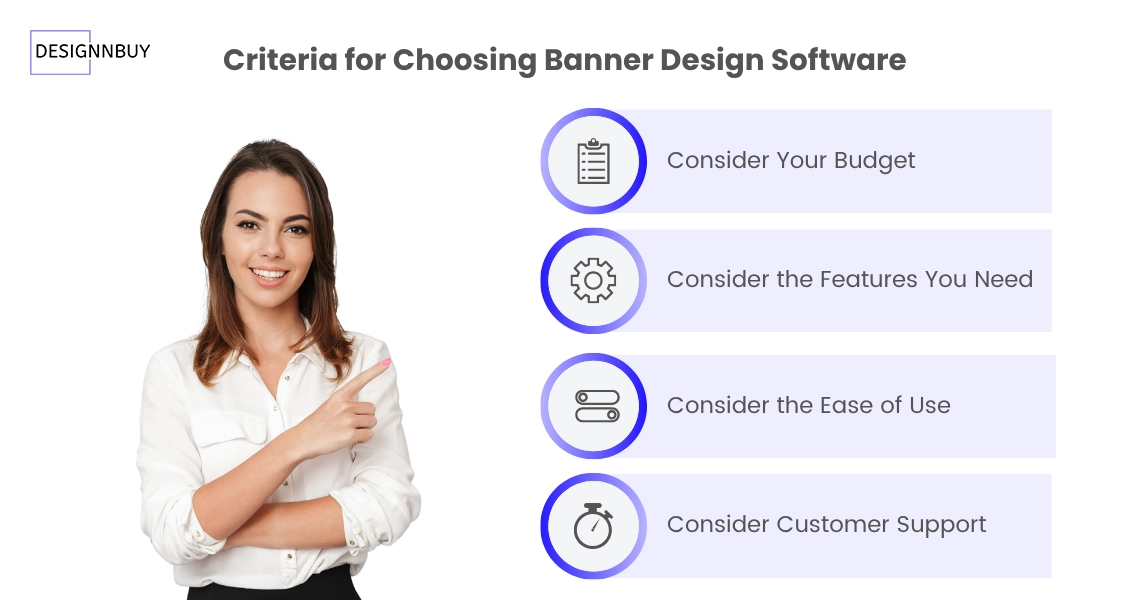 DESIGNNBUY

Criteria for Choosing Banner Design Software

Consider Your Budget

Consider the Features You Need

Consider the Ease of Use

Consider Customer Support